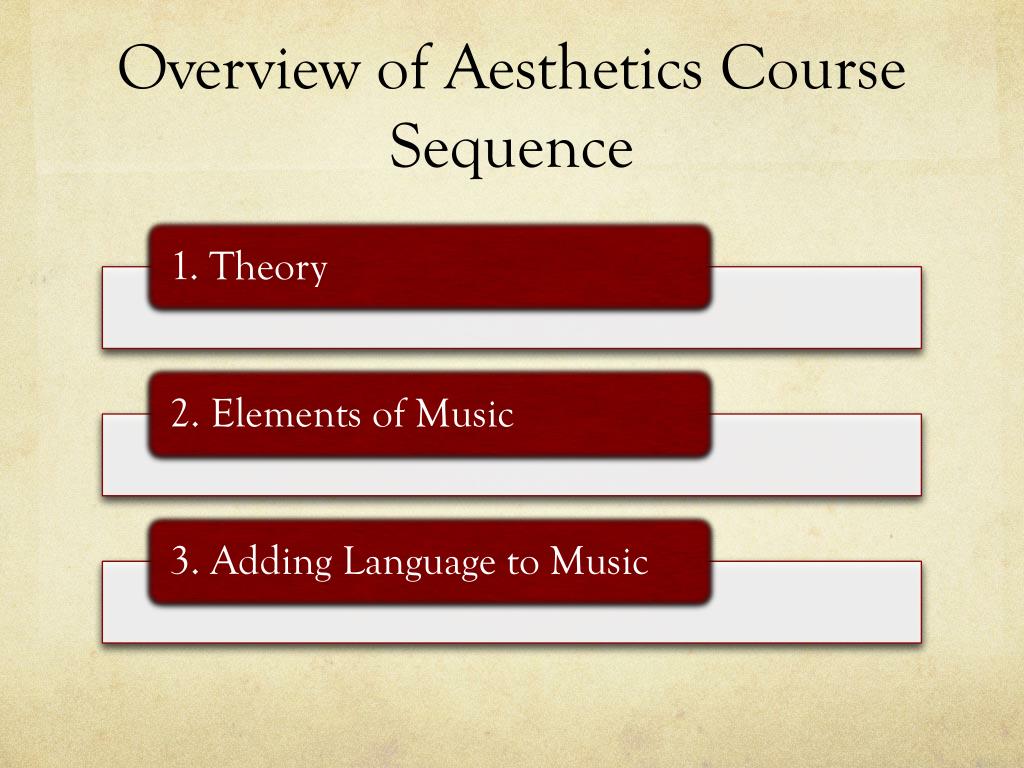 Overview of Aesthetics Course Sequence

1. Theory

2. Elements of Music

3. Adding Language to Music